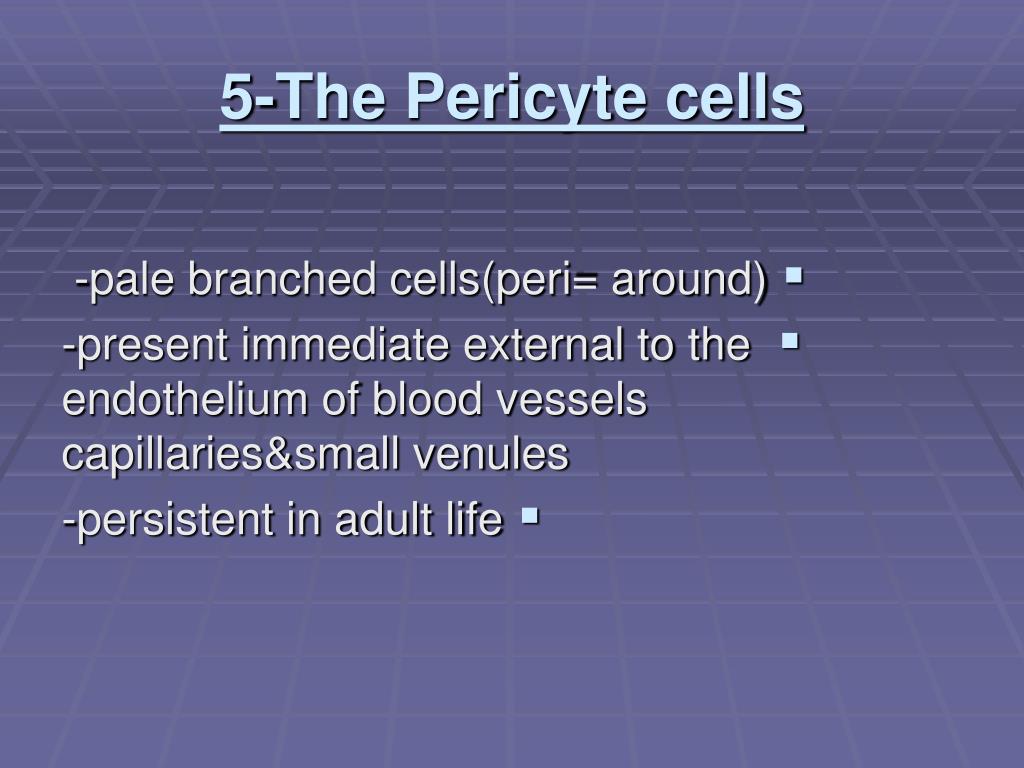 5-The Pericyte cells

-pale branched cells(peri= around)

-present immediate external to the endothelium of blood vessels capillaries&small venules

-persistent in adult life